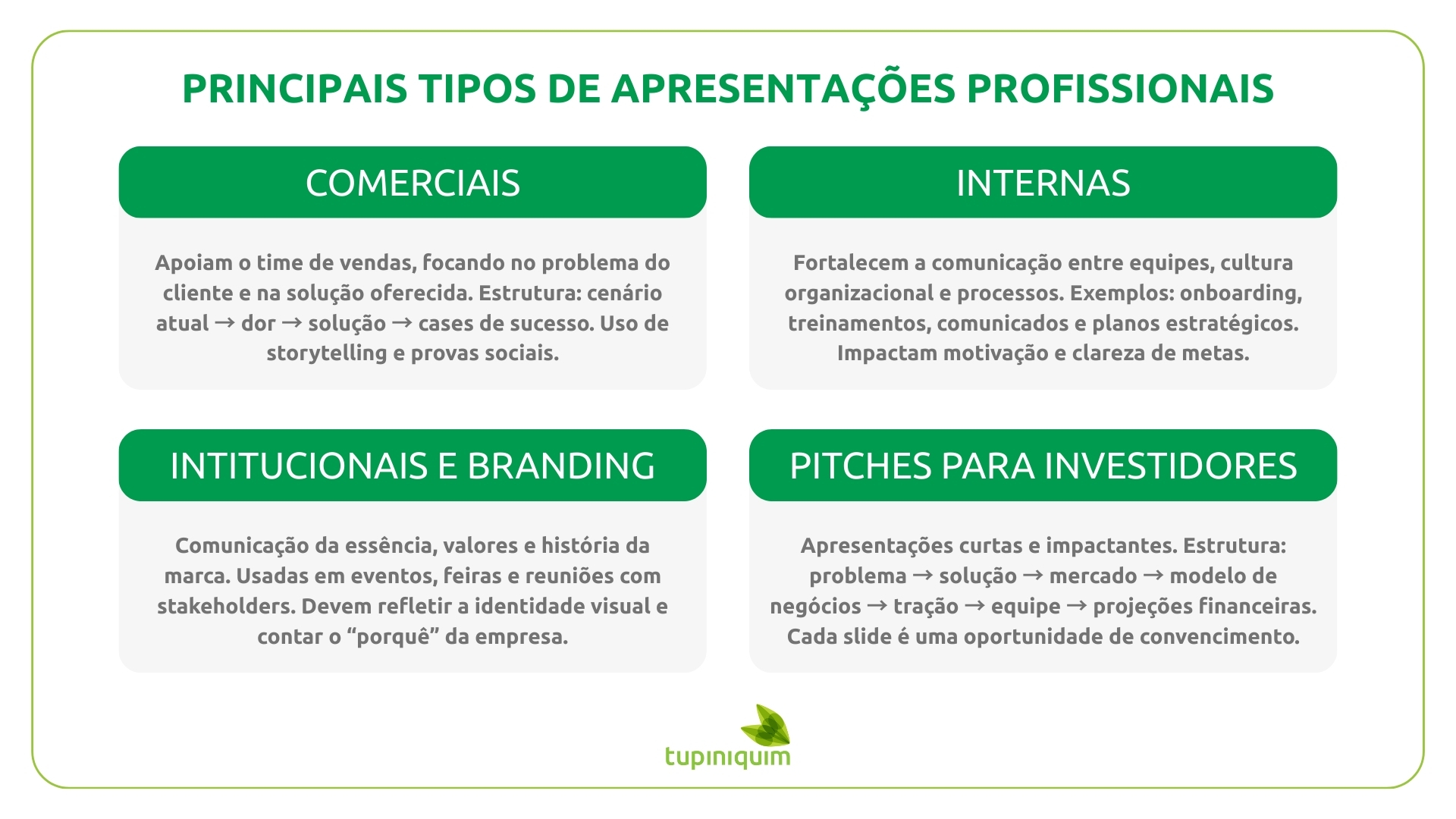 PRINCIPAIS TIPOS DE APRESENTAÇÕES PROFISSIONAIS

COMERCIAIS

Apoiam o time de vendas, focando no problema do cliente e na solução oferecida. Estrutura: cenário atual → dor → solução → cases de sucesso. Uso de storytelling e provas sociais.

INTERNAS

Fortalecem a comunicação entre equipes, cultura organizacional e processos. Exemplos: onboarding, treinamentos, comunicados e planos estratégicos. Impactam motivação e clareza de metas.

INTITUCIONAIS E BRANDING

Comunicação da essência, valores e história da marca. Usadas em eventos, feiras e reuniões com stakeholders. Devem refletir a identidade visual e contar o “porquê” da empresa.

PITCHES PARA INVESTIDORES

Apresentações curtas e impactantes. Estrutura: problema → solução → mercado → modelo de negócios → tração → equipe → projeções financeiras. Cada slide é uma oportunidade de convencimento.

tupiniquim